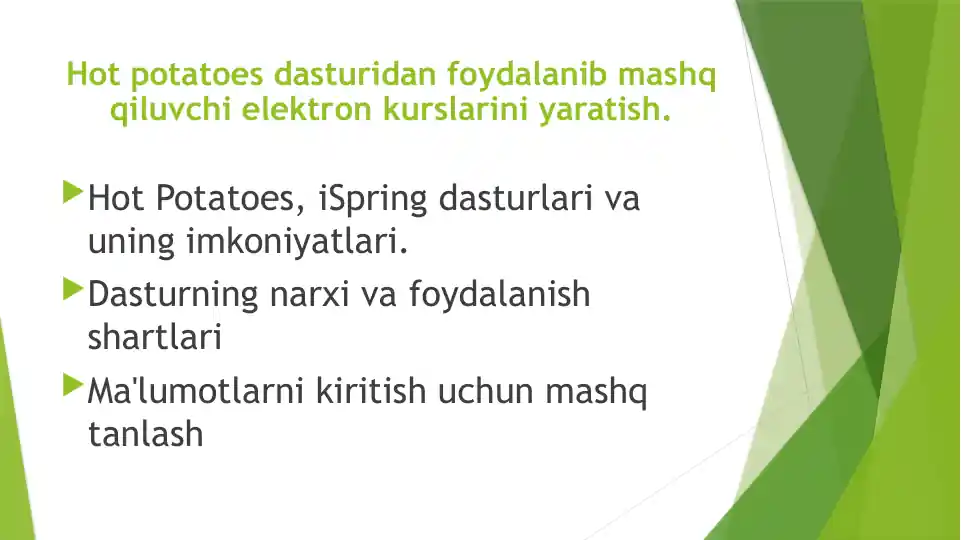 Hot potatoes dasturidan foydalanib mashq qiluvchi elektron kurslarini yaratish.

Hot Potatoes, iSpring dasturlari va uning imkoniyatlari.

Dasturning narxi va foydalanish shartlari

Ma'lumotlarni kiritish uchun mashq tanlash